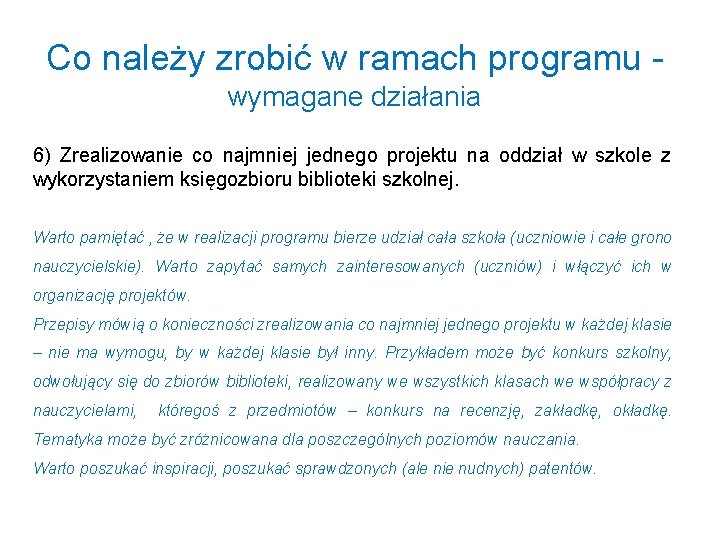 Co należy zrobić w ramach programu - wymagane działania

6) Zrealizowanie co najmniej jednego projektu na oddział w szkole z wykorzystaniem księgozbioru biblioteki szkolnej.

Warto pamiętać , że w realizacji programu bierze udział cała szkoła (uczniowie i całe grono nauczycielskie). Warto zapytać samych zainteresowanych (uczniów) i włączyć ich w organizację projektów.
Przepisy mówią o konieczności zrealizowania co najmniej jednego projektu w każdej klasie – nie ma wymogu, by w każdej klasie był inny. Przykładem może być konkurs szkolny, odwołujący się do zbiorów biblioteki, realizowany we wszystkich klasach we współpracy z nauczycielami, któregoś z przedmiotów – konkurs na recenzję, zakładkę, okładkę. Tematyka może być zróżnicowana dla poszczególnych poziomów nauczania.
Warto poszukać inspiracji, poszukać sprawdzonych (ale nie nudnych) patentów.